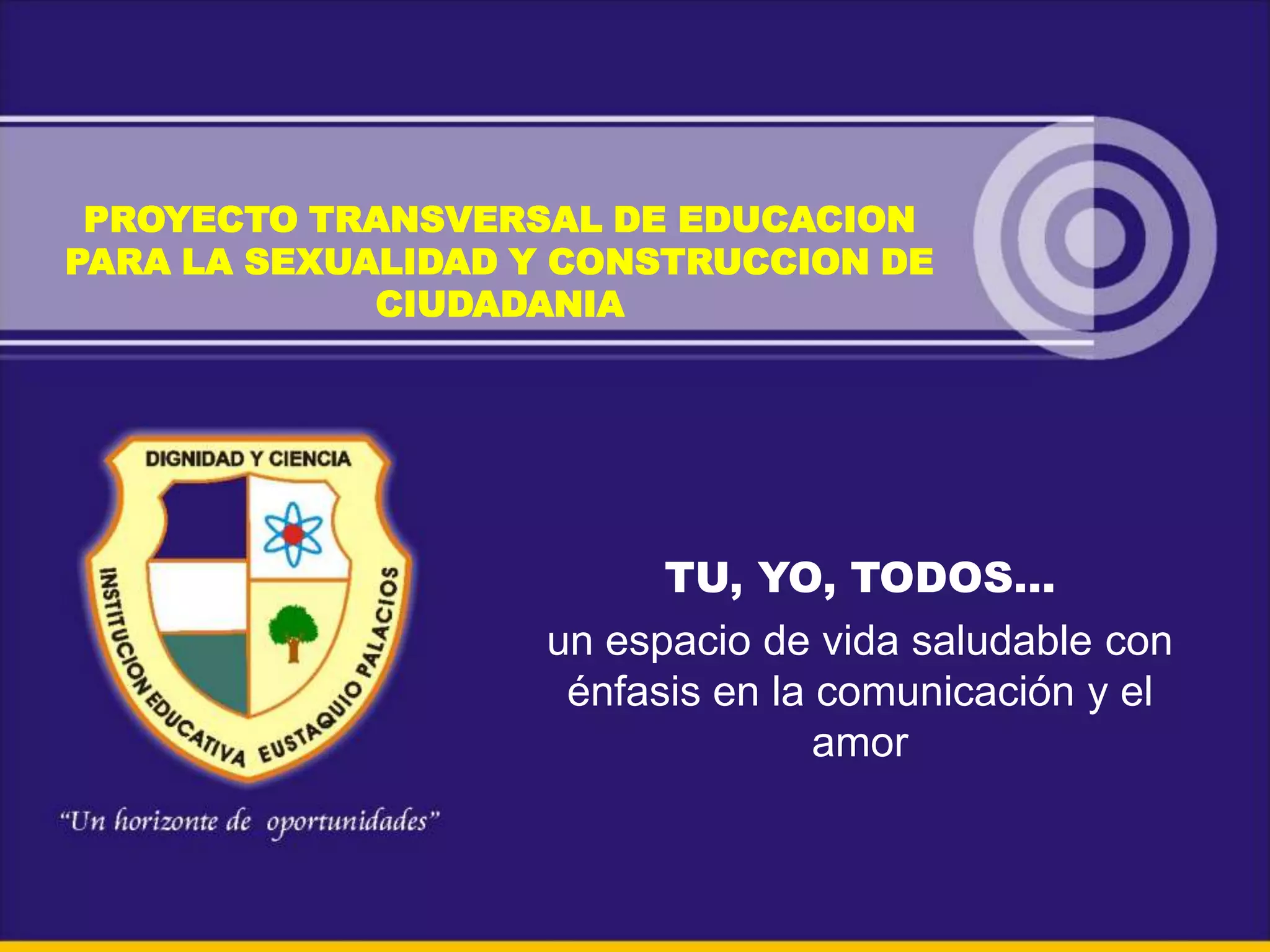 PROYECTO TRANSVERSAL DE EDUCACION PARA LA SEXUALIDAD Y CONSTRUCCION DE CIUDADANIA

DIGNIDAD Y CIENCIA

INSTITUCION EDUCATIVA EUSTAQUIO PALACIOS

"Un horizonte de oportunidades"

TU, YO, TODOS…

un espacio de vida saludable con énfasis en la comunicación y el amor